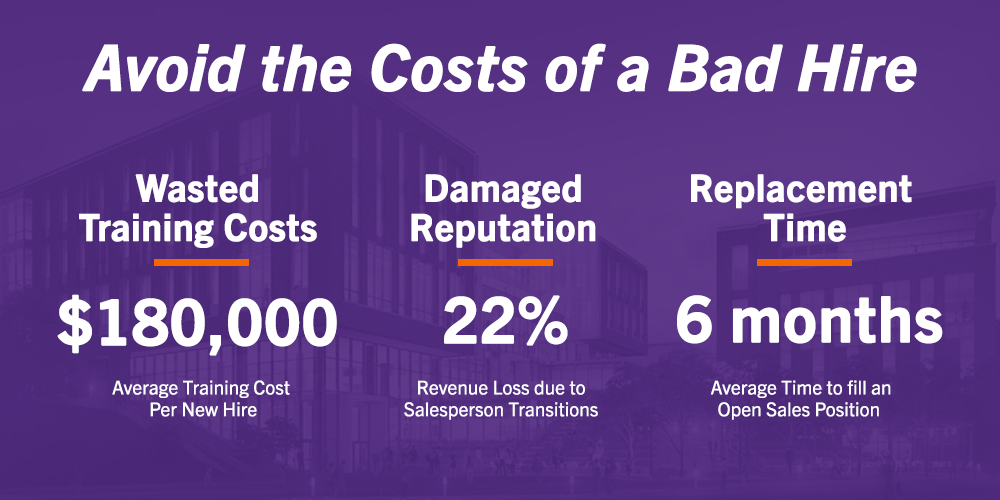 Avoid the Costs of a Bad Hire

Wasted Training Costs

\$180,000

Average Training Cost Per New Hire

Damaged Reputation

22%

Revenue Loss due to Salesperson Transitions

Replacement Time

6 months

Average Time to fill an Open Sales Position